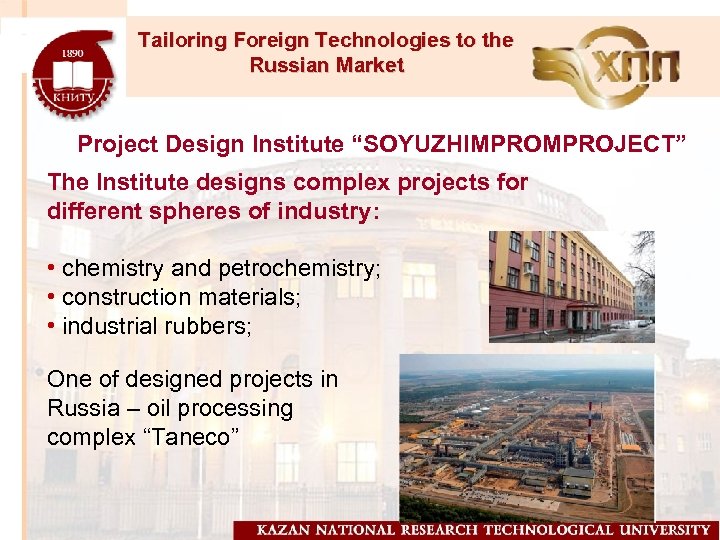 1890
КНИТУ

Tailoring Foreign Technologies to the Russian Market

ХПП

Project Design Institute “SOYUZHIMPROMPROJECT”

The Institute designs complex projects for different spheres of industry:

• chemistry and petrochemistry;
• construction materials;
• industrial rubbers;

One of designed projects in Russia – oil processing complex “Taneco”

KAZAN NATIONAL RESEARCH TECHNOLOGICAL UNIVERSITY